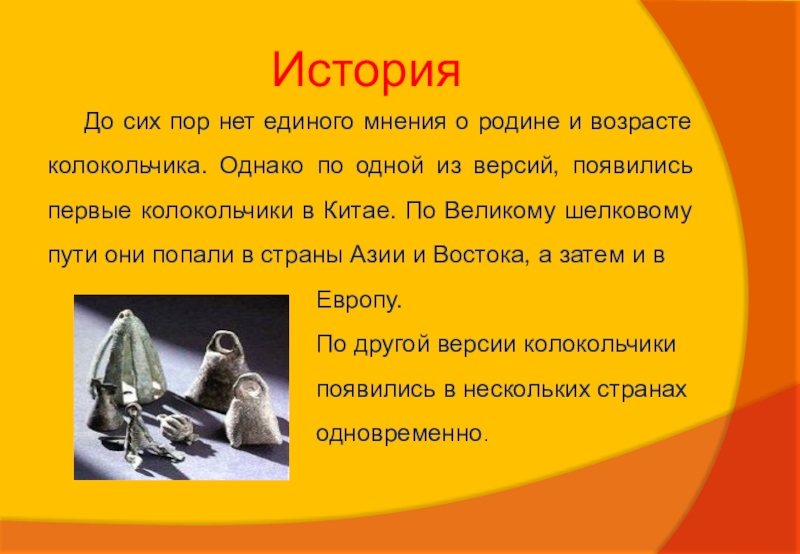 История

До сих пор нет единого мнения о родине и возрасте колокольчика. Однако по одной из версий, появились первые колокольчики в Китае. По Великому шелковому пути они попали в страны Азии и Востока, а затем и в Европу.

По другой версии колокольчики появились в нескольких странах одновременно.